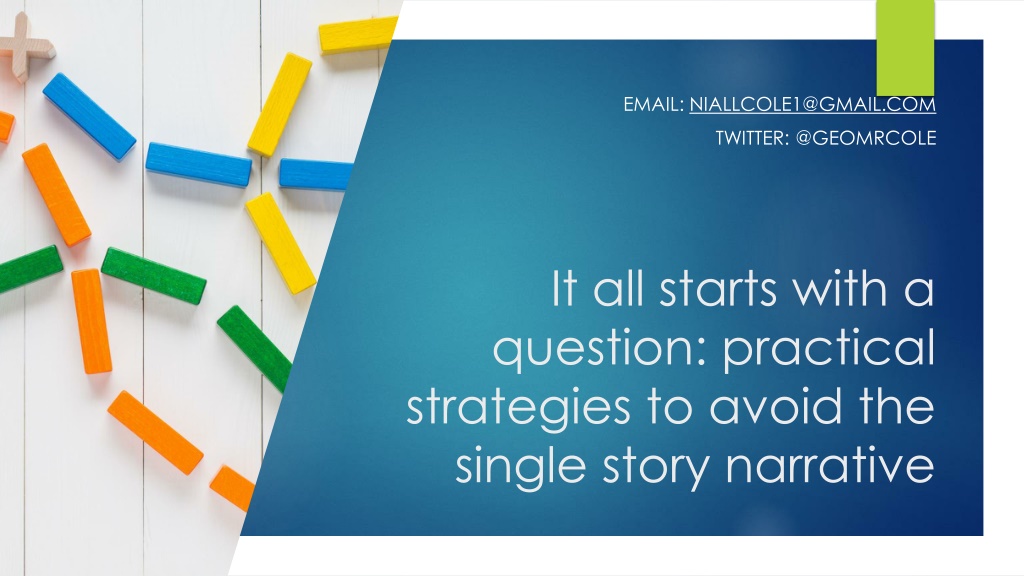 EMAIL: NIALLCOLE1@GMAIL.COM

TWITTER: @GEOMRCOLE

It all starts with a question: practical strategies to avoid the single story narrative